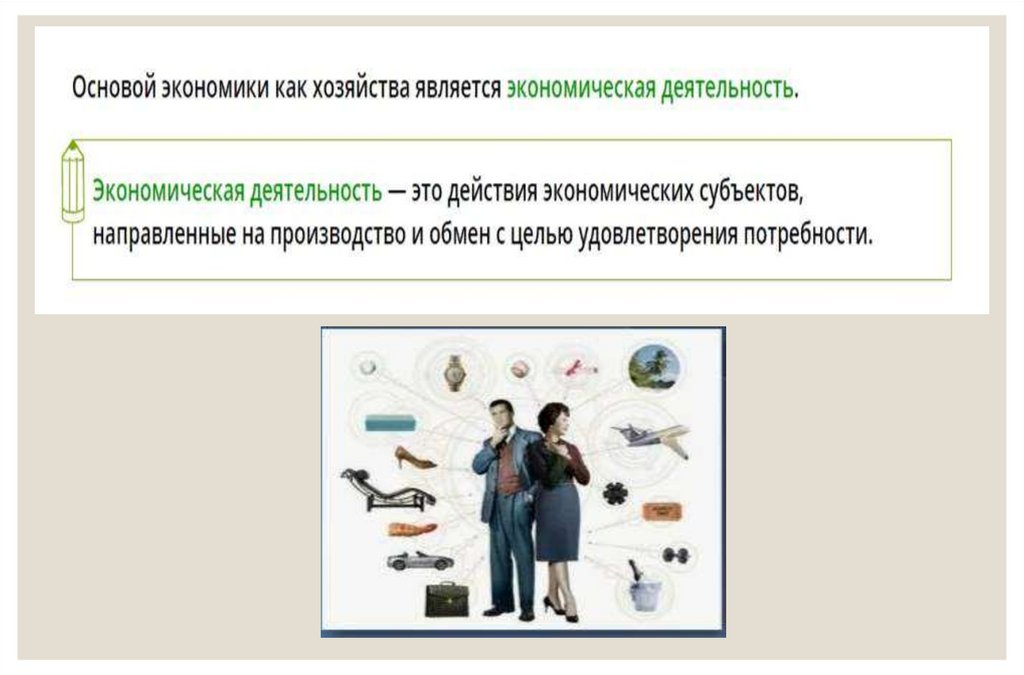 Основой экономики как хозяйства является экономическая деятельность.

Экономическая деятельность — это действия экономических субъектов, направленные на производство и обмен с целью удовлетворения потребности.